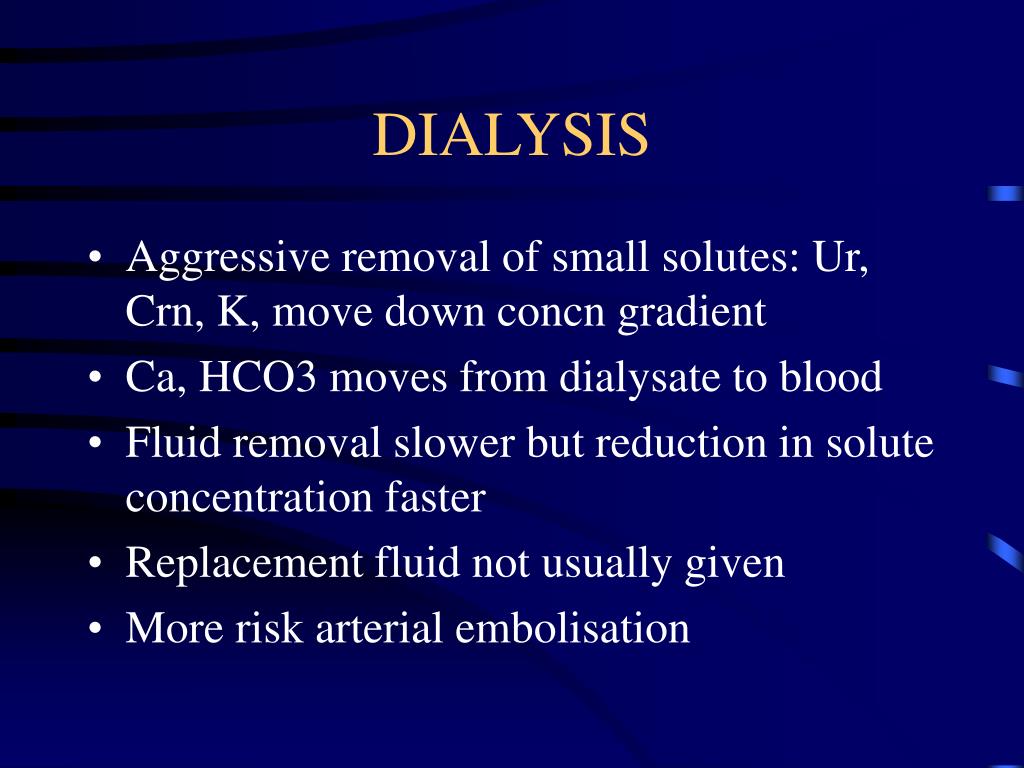 DIALYSIS

• Aggressive removal of small solutes: Ur, Crn, K, move down concn gradient
• Ca, HCO3 moves from dialysate to blood
• Fluid removal slower but reduction in solute concentration faster
• Replacement fluid not usually given
• More risk arterial embolisation